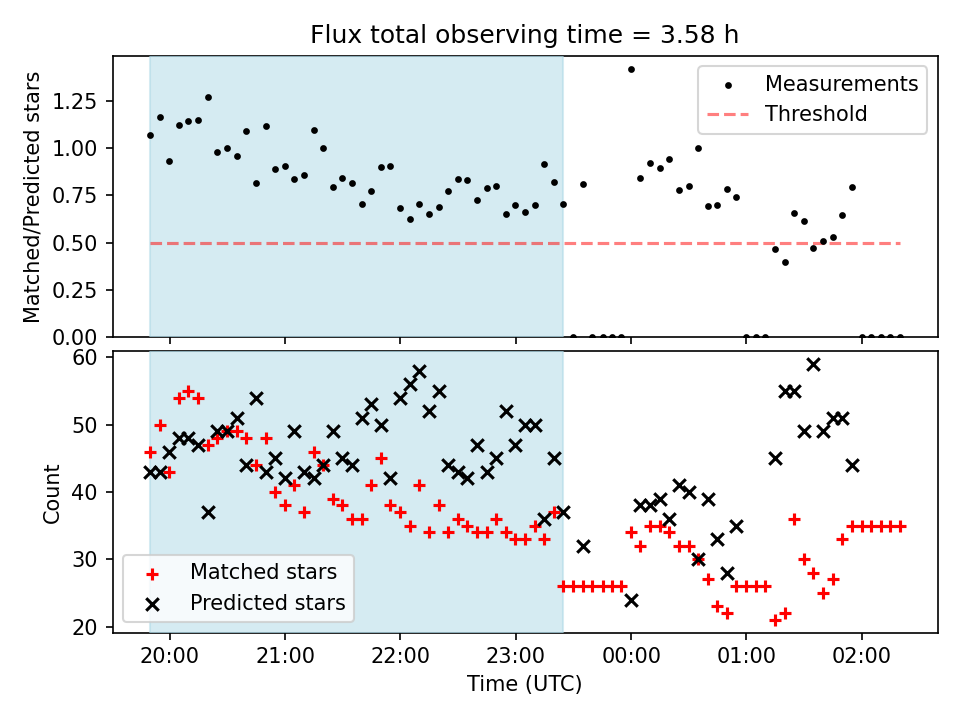 Flux total observing time = 3.58 h

Matched/Predicted stars

1.25
1.00
0.75
0.50
0.25
0.00

Measurements
Threshold

Count

60
50
40
30
20

Matched stars
Predicted stars

20:00
21:00
22:00
23:00
00:00
01:00
02:00

Time (UTC)